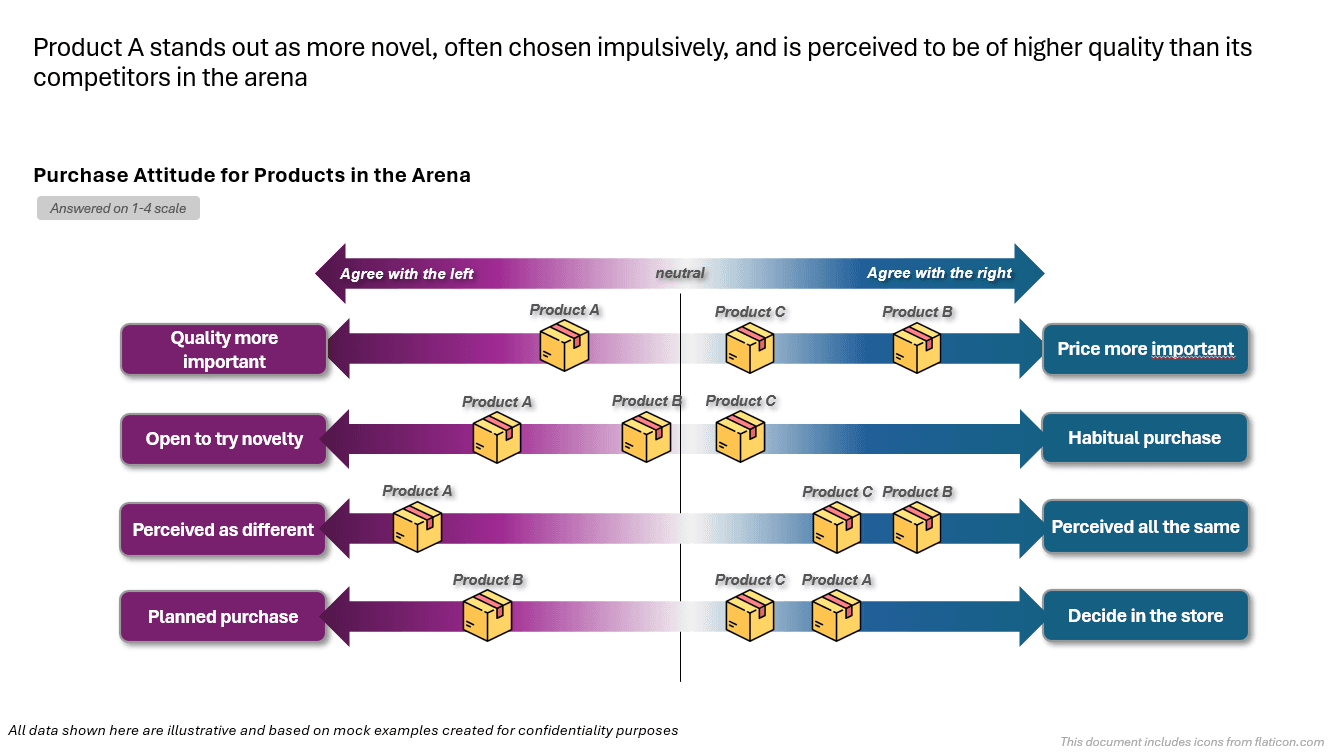 Product A stands out as more novel, often chosen impulsively, and is perceived to be of higher quality than its competitors in the arena

Purchase Attitude for Products in the Arena

Answered on 1-4 scale

Agree with the left

neutral

Agree with the right

Quality more important

Product A

Product C

Product B

Price more important

Open to try novelty

Product A

Product B

Product C

Habitual purchase

Perceived as different

Product A

Product C

Product B

Perceived all the same

Planned purchase

Product B

Product C

Product A

Decide in the store

All data shown here are illustrative and based on mock examples created for confidentiality purposes

This document includes icons from flaticon.com